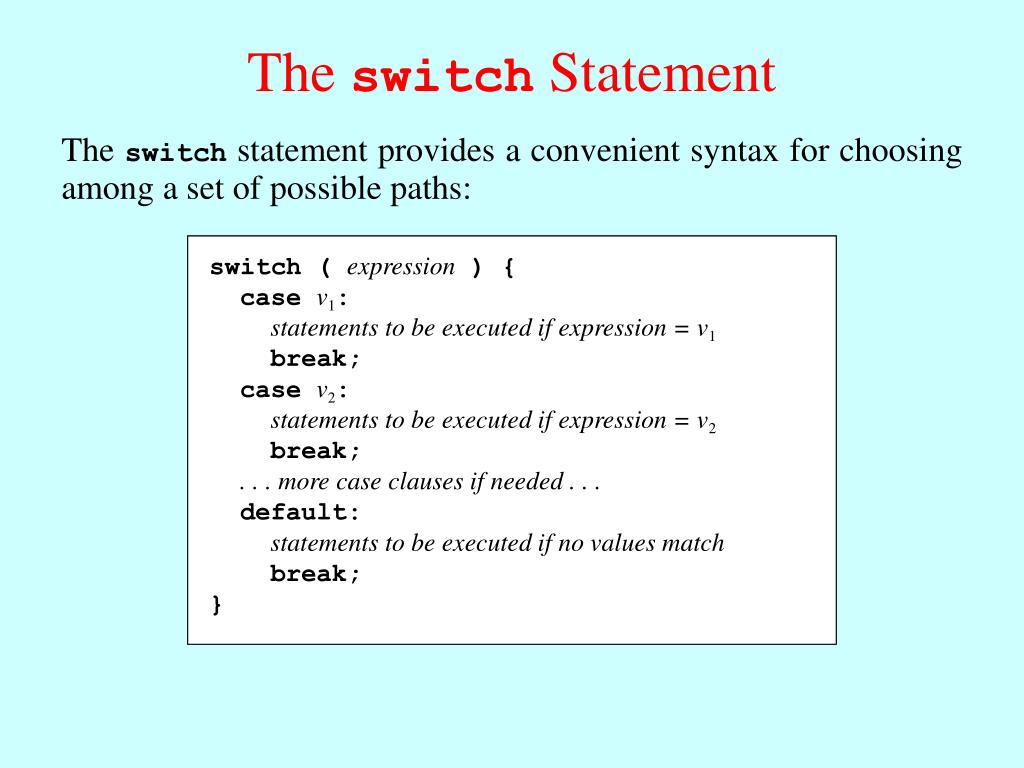 The switch Statement

The switch statement provides a convenient syntax for choosing among a set of possible paths:

switch ( expression ) {
case $v_1$:
statements to be executed if expression = $v_1$
break;
case $v_2$:
statements to be executed if expression = $v_2$
break;
. . . more case clauses if needed . . .
default:
statements to be executed if no values match
break;
}